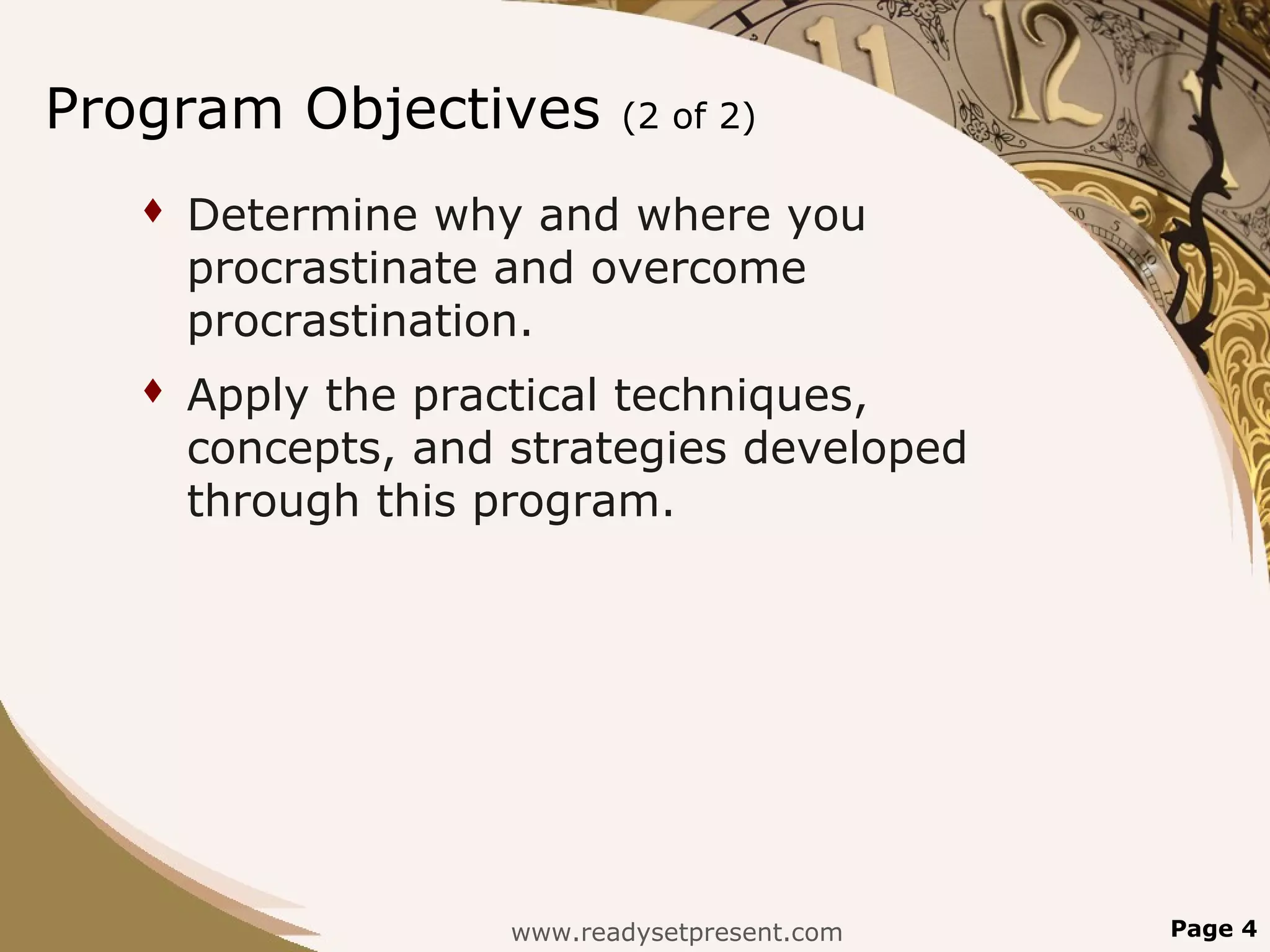 Program Objectives (2 of 2)

♦ Determine why and where you procrastinate and overcome procrastination.

♦ Apply the practical techniques, concepts, and strategies developed through this program.

www.readysetpresent.com

Page 4